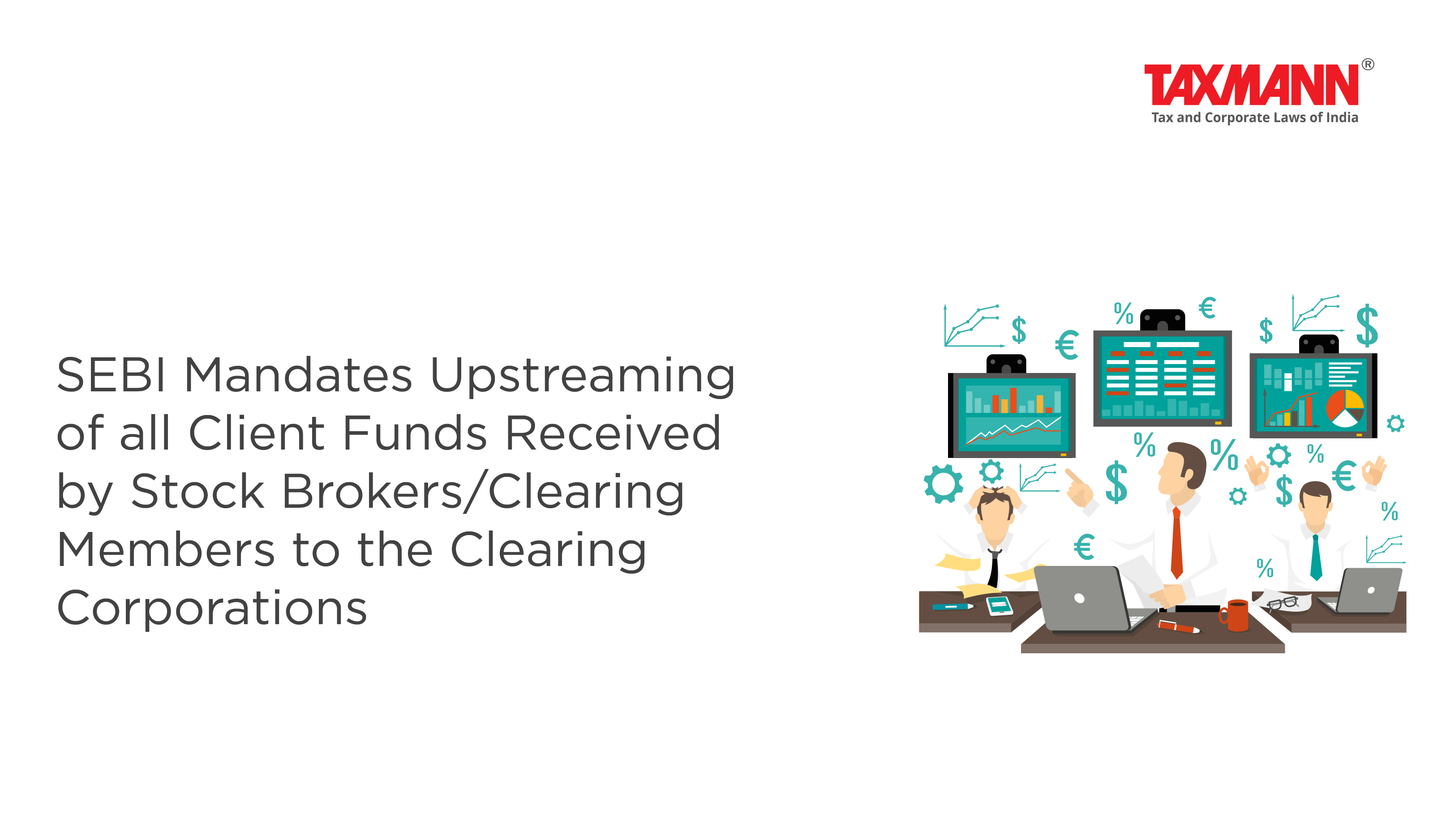 TAXMANN®
Tax and Corporate Laws of India

SEBI Mandates Upstreaming of all Client Funds Received by Stock Brokers/Clearing Members to the Clearing Corporations